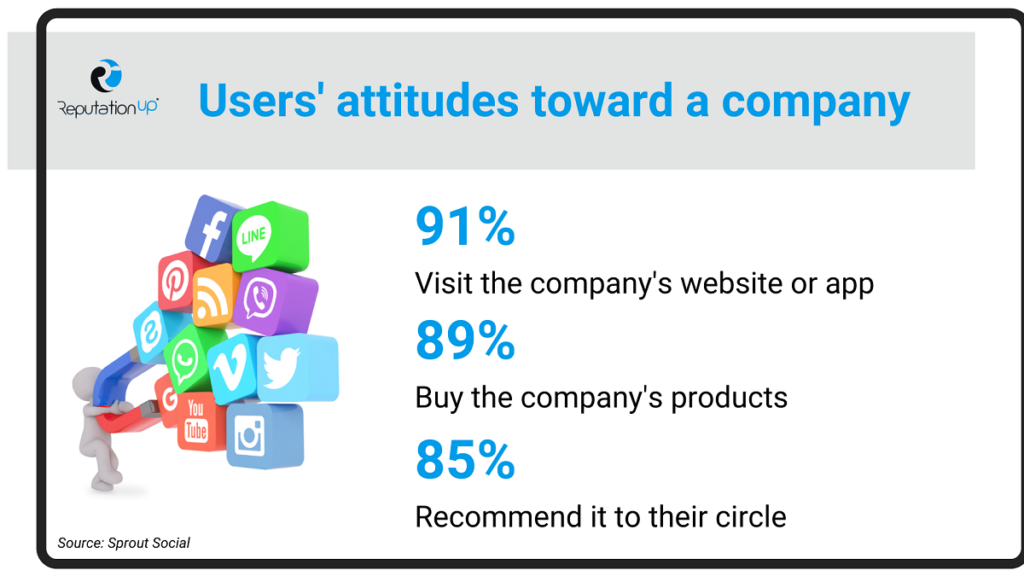 ReputationUP

Users' attitudes toward a company

LINE

You Tube

91%

Visit the company's website or app

89%

Buy the company's products

85%

Recommend it to their circle

Source: Sprout Social